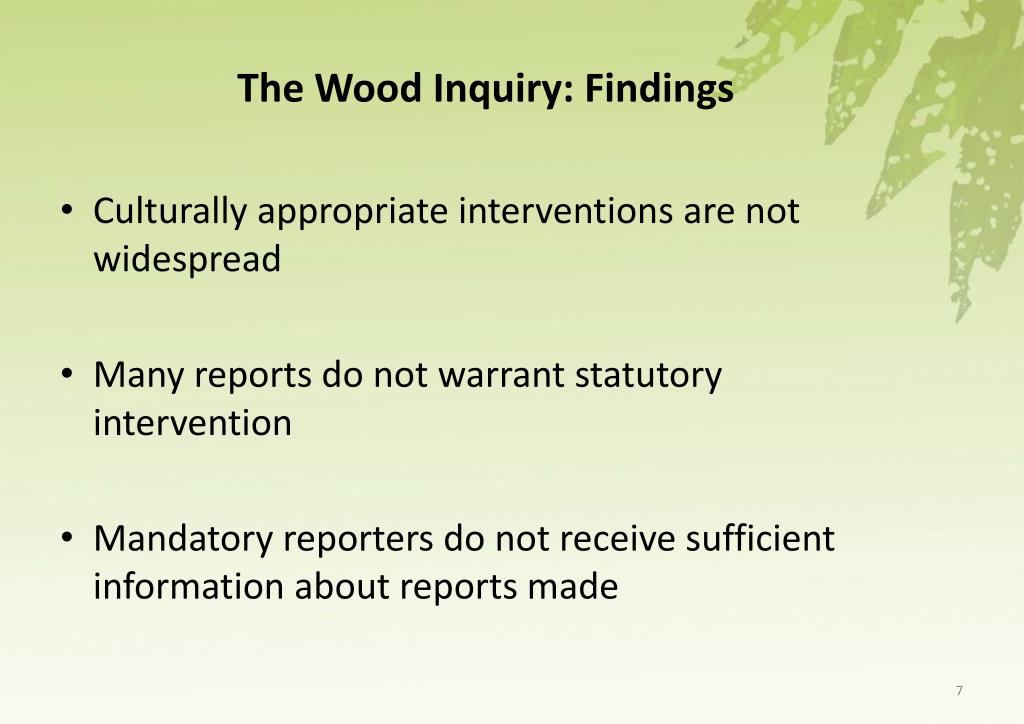 The Wood Inquiry: Findings

• Culturally appropriate interventions are not widespread

• Many reports do not warrant statutory intervention

• Mandatory reporters do not receive sufficient information about reports made

7